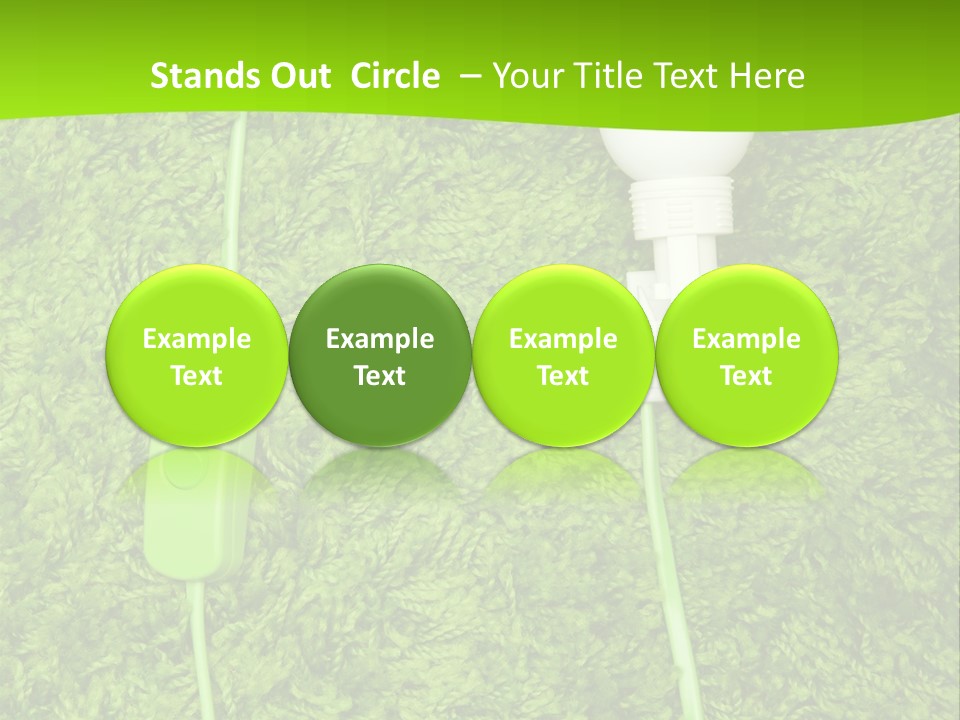 Stands Out Circle – Your Title Text Here

Example Text

Example Text

Example Text

Example Text